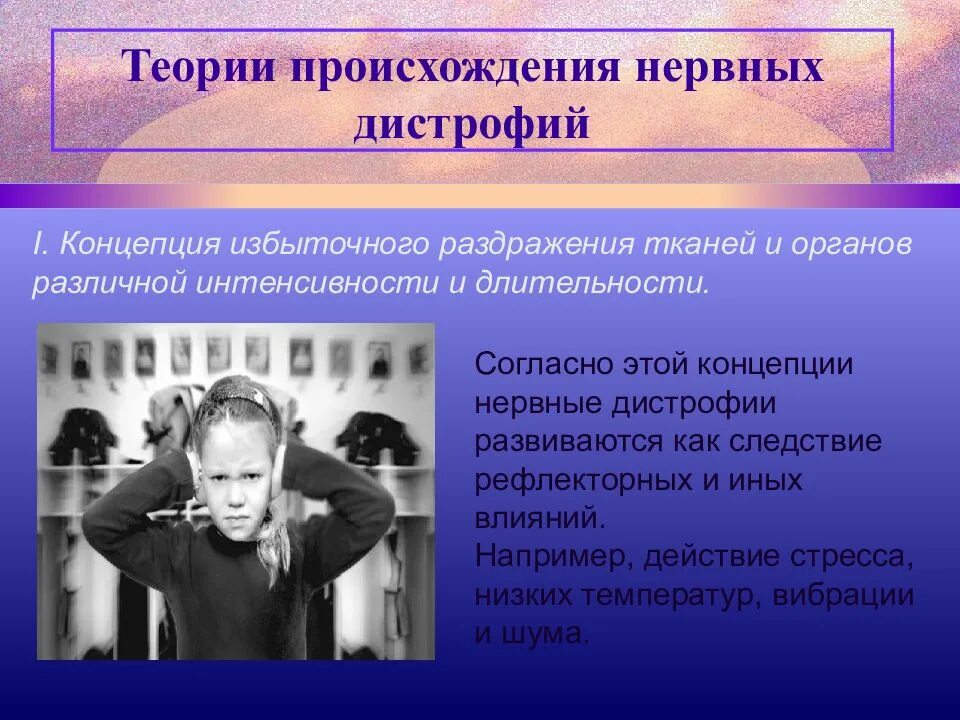 Теории происхождения нервных дистрофий

I. Концепция избыточного раздражения тканей и органов различной интенсивности и длительности.

Согласно этой концепции нервные дистрофии развиваются как следствие рефлекторных и иных влияний.
Например, действие стресса, низких температур, вибрации и шума.